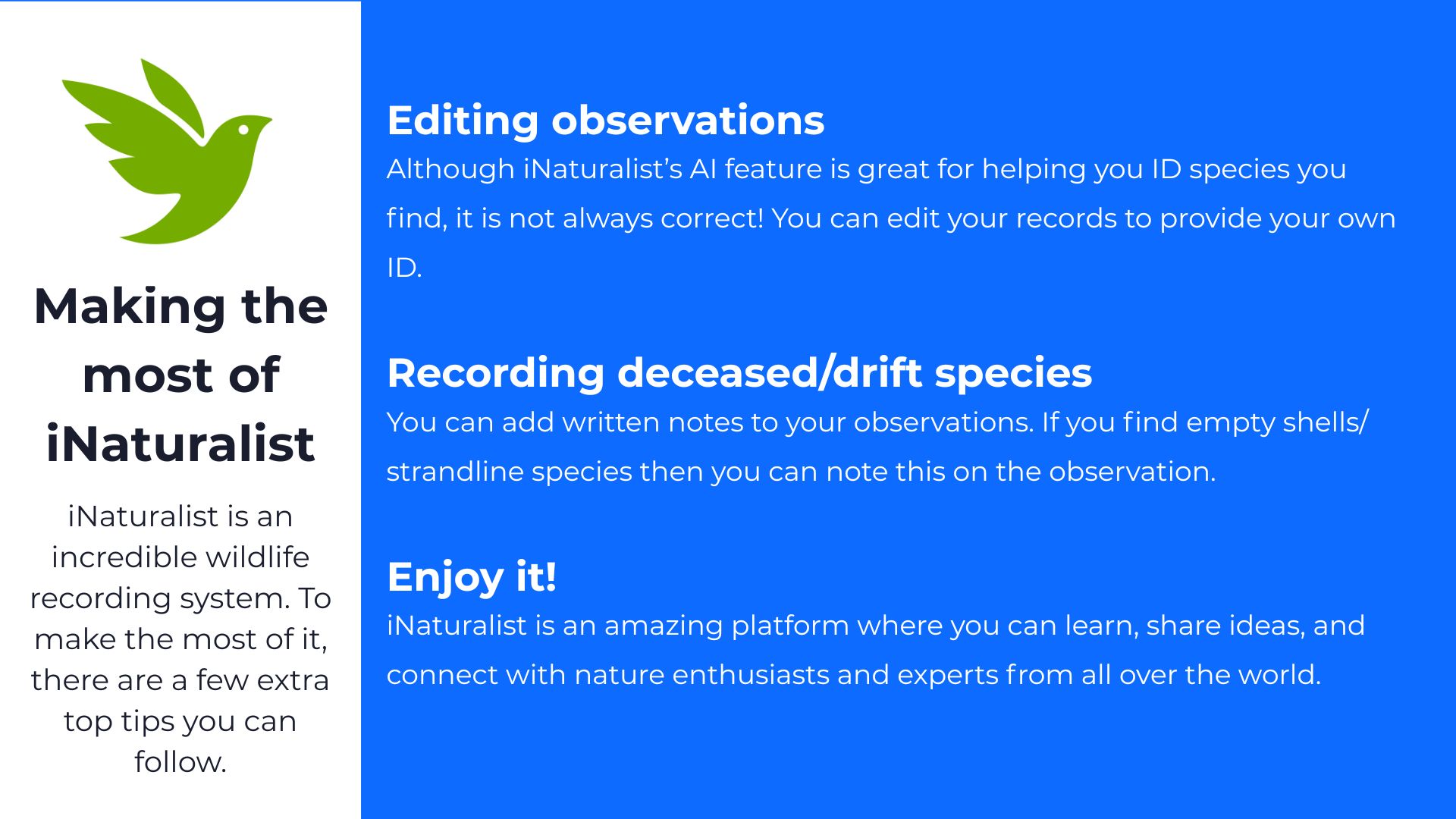 Making the most of iNaturalist

iNaturalist is an incredible wildlife recording system. To make the most of it, there are a few extra top tips you can follow.

Editing observations

Although iNaturalist's AI feature is great for helping you ID species you find, it is not always correct! You can edit your records to provide your own ID.

Recording deceased/drift species

You can add written notes to your observations. If you find empty shells/ strandline species then you can note this on the observation.

Enjoy it!

iNaturalist is an amazing platform where you can learn, share ideas, and connect with nature enthusiasts and experts from all over the world.